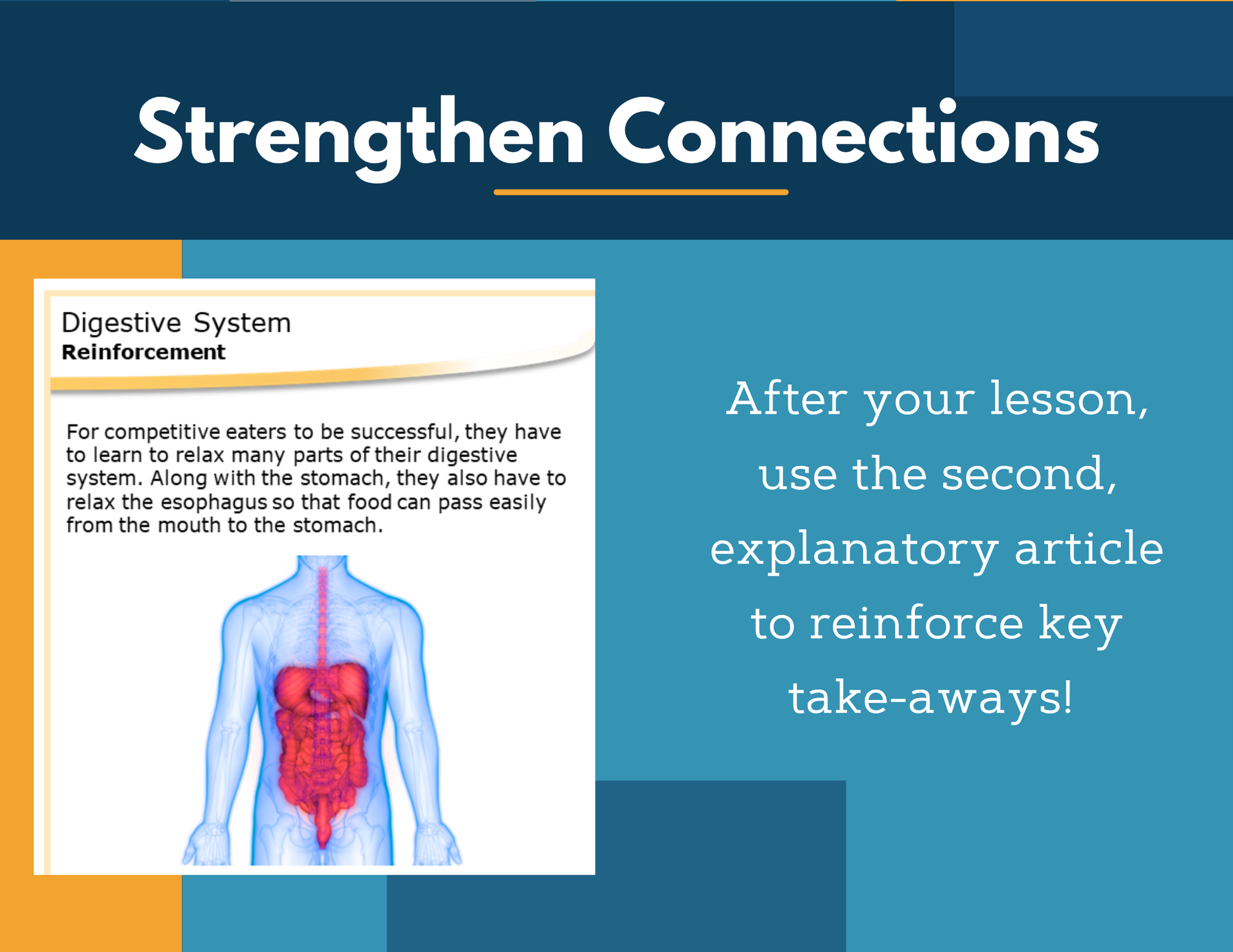 Strengthen Connections

Digestive System
Reinforcement

For competitive eaters to be successful, they have to learn to relax many parts of their digestive system. Along with the stomach, they also have to relax the esophagus so that food can pass easily from the mouth to the stomach.

After your lesson, use the second, explanatory article to reinforce key take-aways!